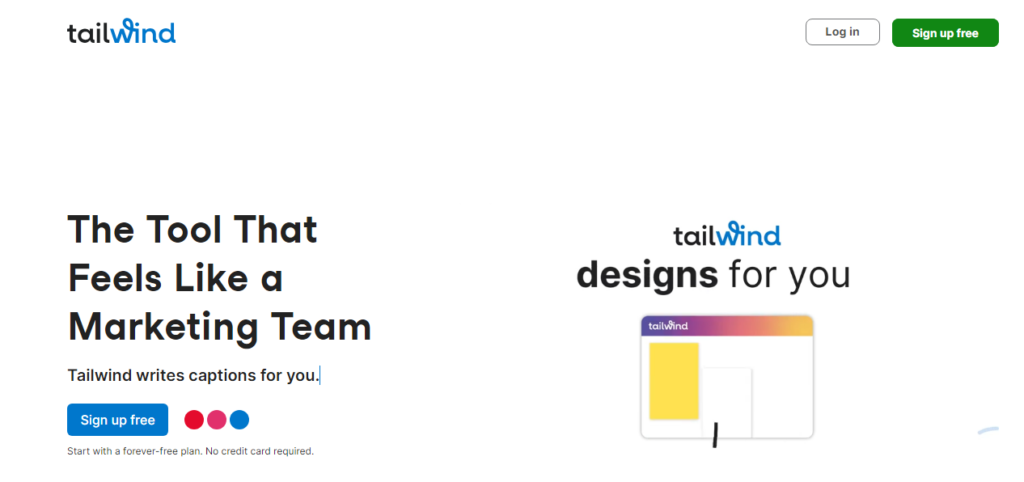 tailwind

Log in

Sign up free

The Tool That Feels Like a Marketing Team

Tailwind writes captions for you.

Sign up free

Start with a forever-free plan. No credit card required.

tailwind

designs for you

tailwind